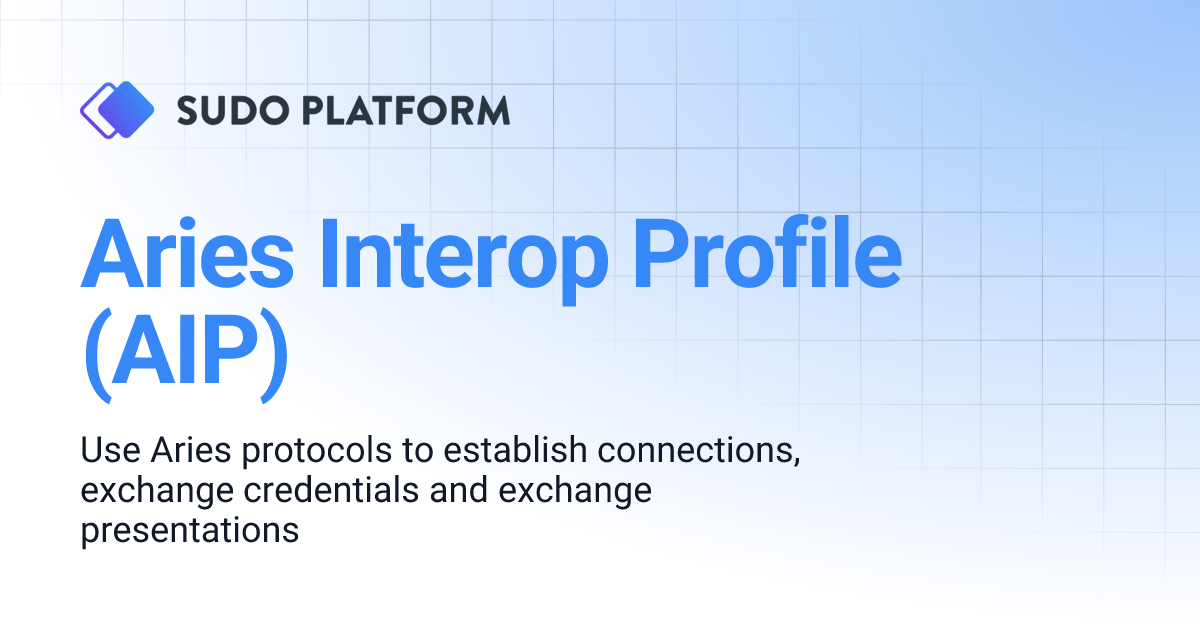 SUDO PLATFORM

Aries Interop Profile (AIP)

Use Aries protocols to establish connections, exchange credentials and exchange presentations